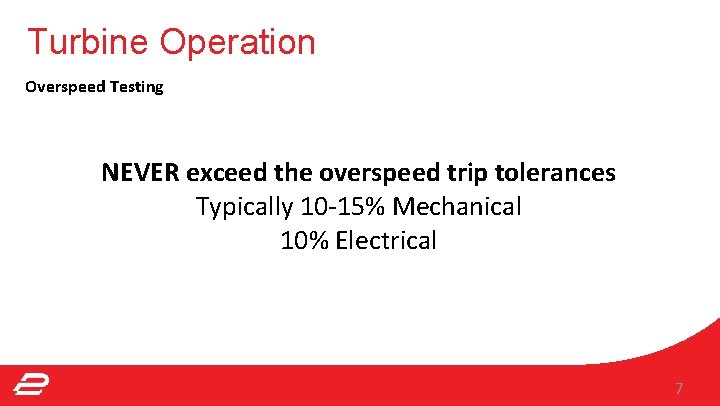 Turbine Operation

Overspeed Testing

NEVER exceed the overspeed trip tolerances
Typically 10-15% Mechanical
10% Electrical

7